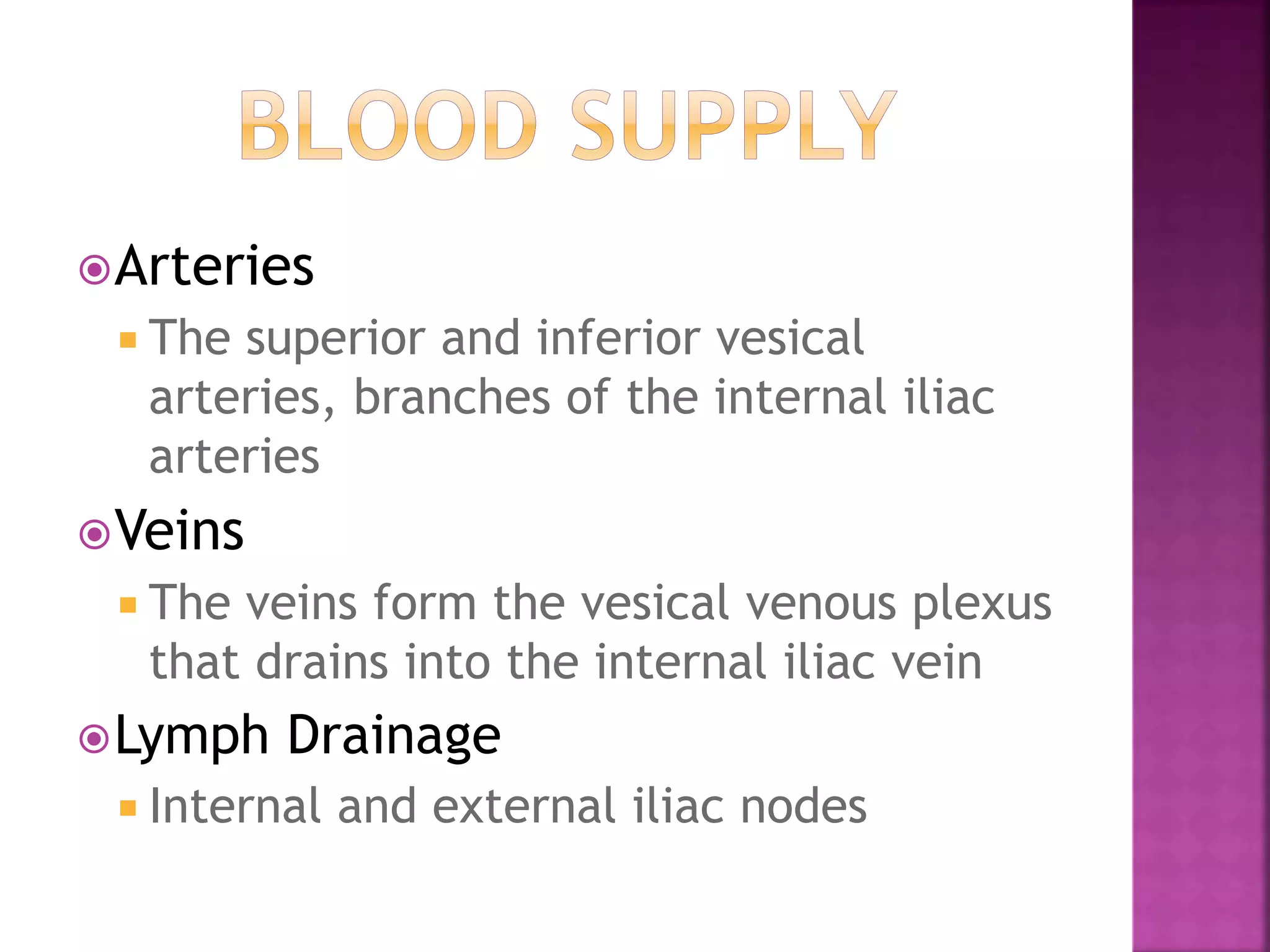 BLOOD SUPPLY

Arteries

The superior and inferior vesical arteries, branches of the internal iliac arteries

Veins

The veins form the vesical venous plexus that drains into the internal iliac vein

Lymph Drainage

Internal and external iliac nodes